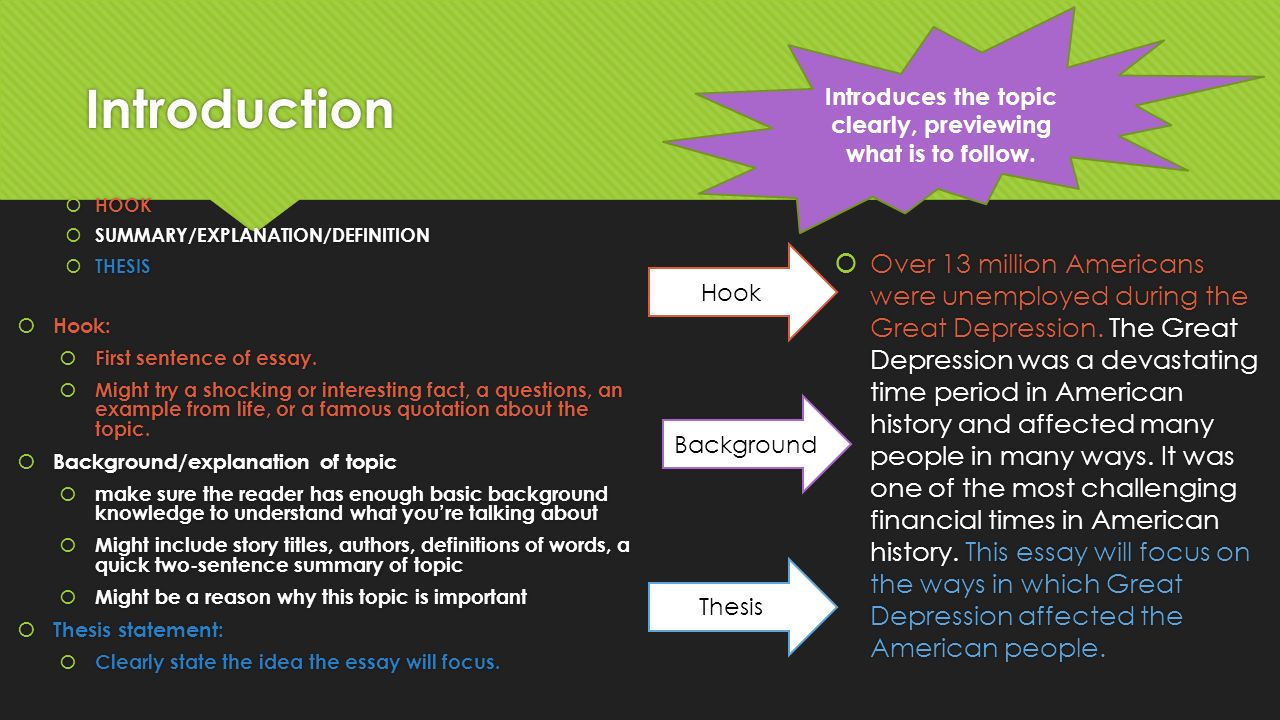 Introduction

Introduces the topic clearly, previewing what is to follow.

HOOK
SUMMARY/EXPLANATION/DEFINITION
THESIS

Hook:
First sentence of essay.
Might try a shocking or interesting fact, a questions, an example from life, or a famous quotation about the topic.

Background/explanation of topic
make sure the reader has enough basic background knowledge to understand what you're talking about
Might include story titles, authors, definitions of words, a quick two-sentence summary of topic
Might be a reason why this topic is important

Thesis statement:
Clearly state the idea the essay will focus.

Hook

Background

Thesis

Over 13 million Americans were unemployed during the Great Depression. The Great Depression was a devastating time period in American history and affected many people in many ways. It was one of the most challenging financial times in American history. This essay will focus on the ways in which Great Depression affected the American people.